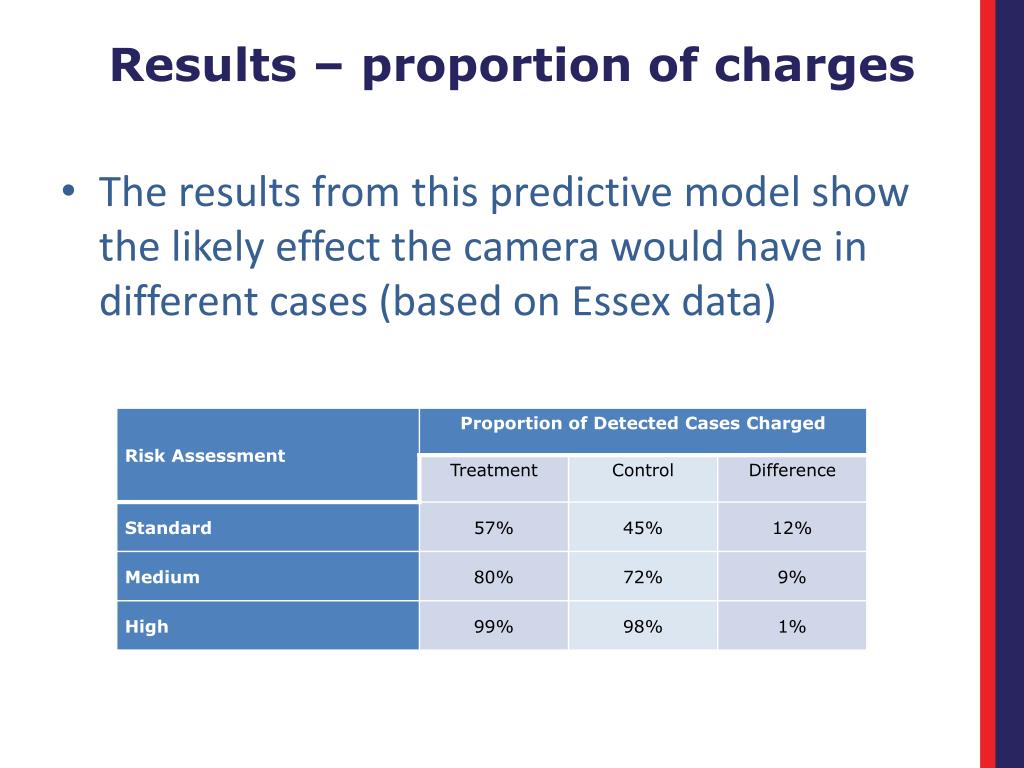 Results – proportion of charges

• The results from this predictive model show the likely effect the camera would have in different cases (based on Essex data)

| Risk Assessment | Proportion of Detected Cases Charged | | |
|---|---|---|---|
| | Treatment | Control | Difference |
| Standard | 57% | 45% | 12% |
| Medium | 80% | 72% | 9% |
| High | 99% | 98% | 1% |